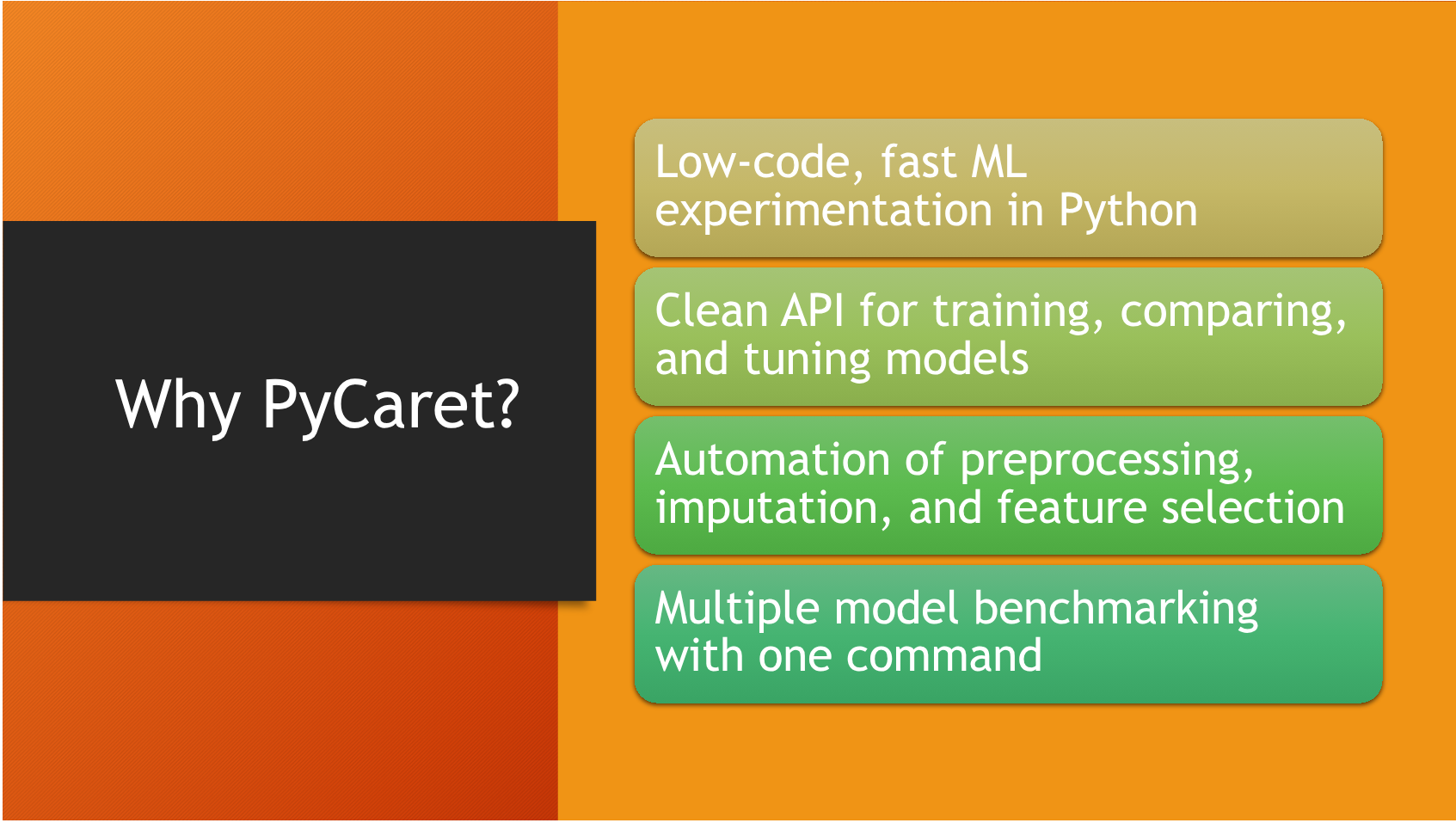 Why PyCaret?

Low-code, fast ML experimentation in Python

Clean API for training, comparing, and tuning models

Automation of preprocessing, imputation, and feature selection

Multiple model benchmarking with one command